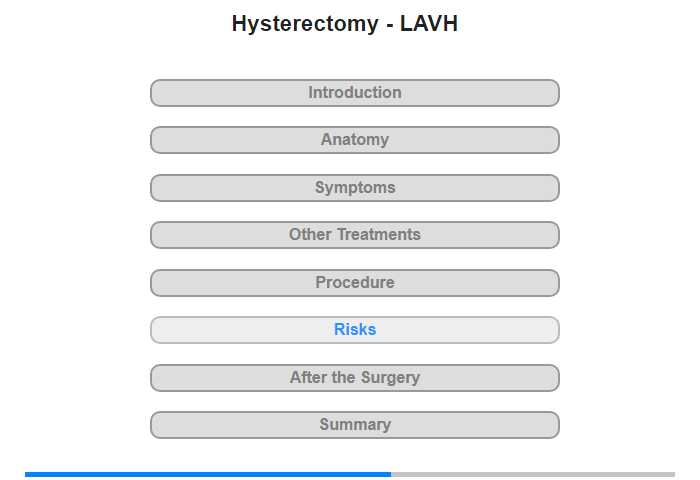 Hysterectomy - LAVH

Introduction

Anatomy

Symptoms

Other Treatments

Procedure

Risks

After the Surgery

Summary